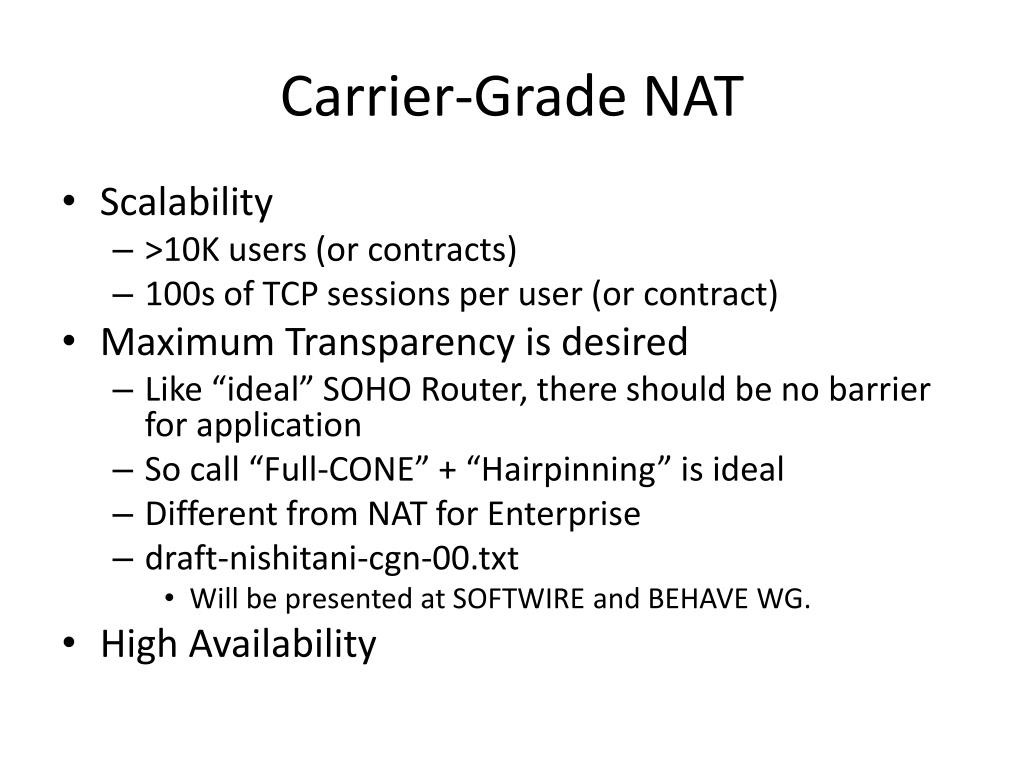 Carrier-Grade NAT

• Scalability
– >10K users (or contracts)
– 100s of TCP sessions per user (or contract)
• Maximum Transparency is desired
– Like “ideal” SOHO Router, there should be no barrier for application
– So call “Full-CONE” + “Hairpinning” is ideal
– Different from NAT for Enterprise
– draft-nishitani-cgn-00.txt
• Will be presented at SOFTWIRE and BEHAVE WG.
• High Availability